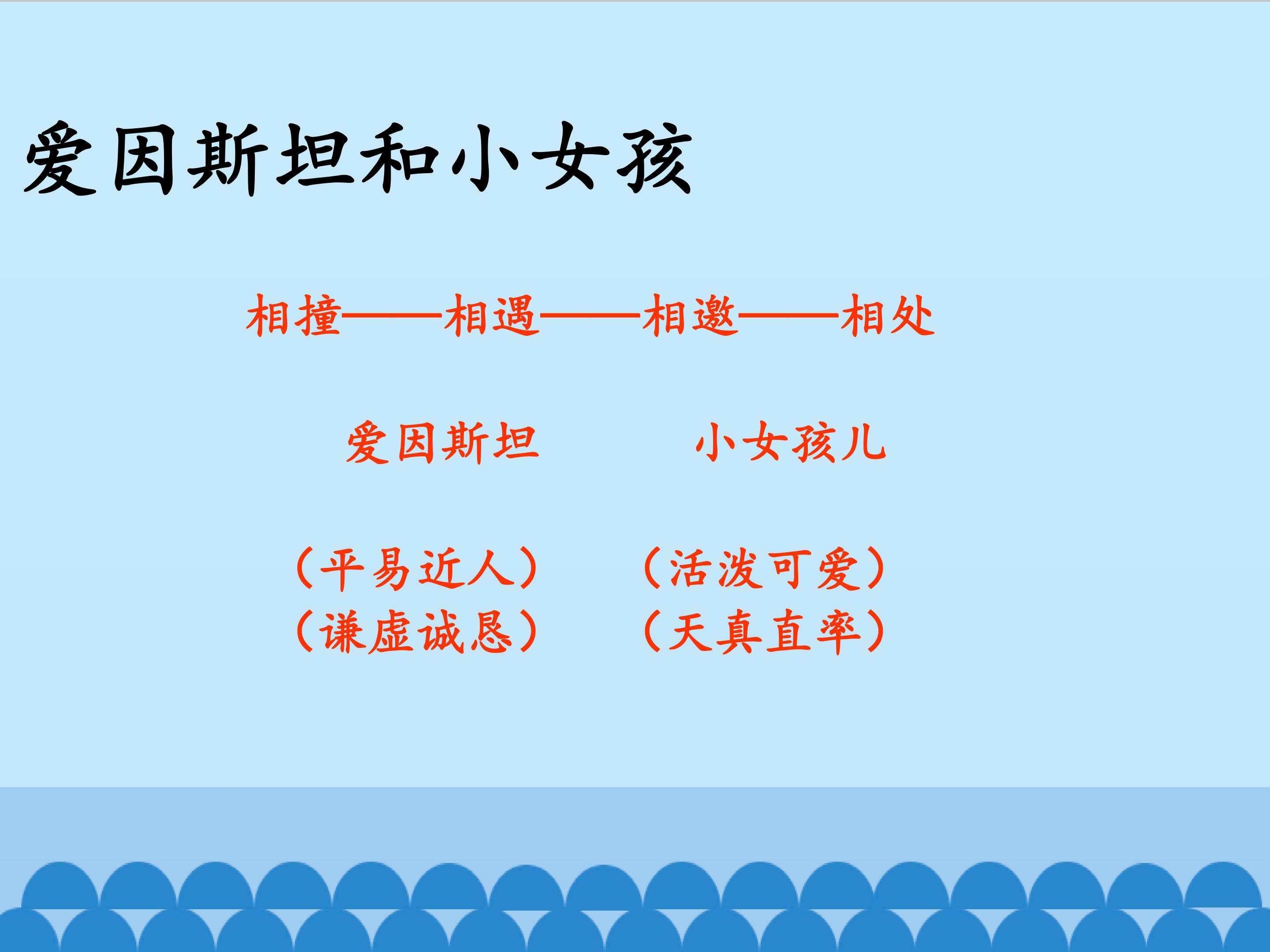 爱因斯坦和小女孩

相撞——相遇——相邀——相处

爱因斯坦　　小女孩儿

（平易近人）　（活泼可爱）
（谦虚诚恳）　（天真直率）